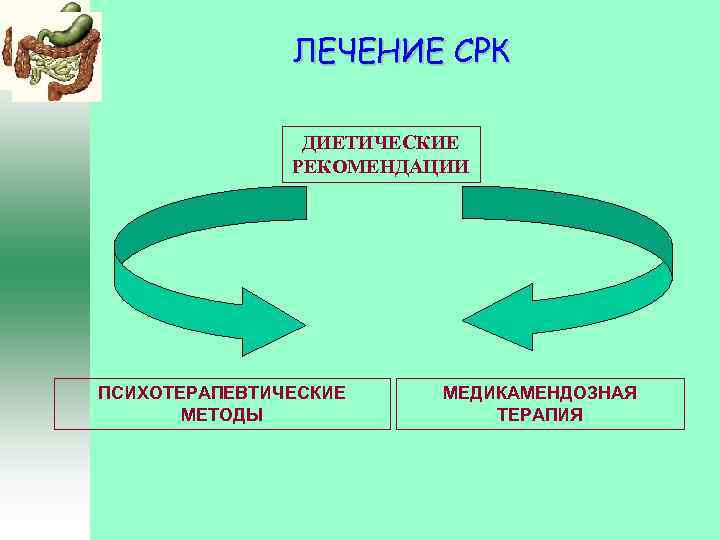 ЛЕЧЕНИЕ СРК

ДИЕТИЧЕСКИЕ РЕКОМЕНДАЦИИ

ПСИХОТЕРАПЕВТИЧЕСКИЕ МЕТОДЫ

МЕДИКАМЕНДОЗНАЯ ТЕРАПИЯ